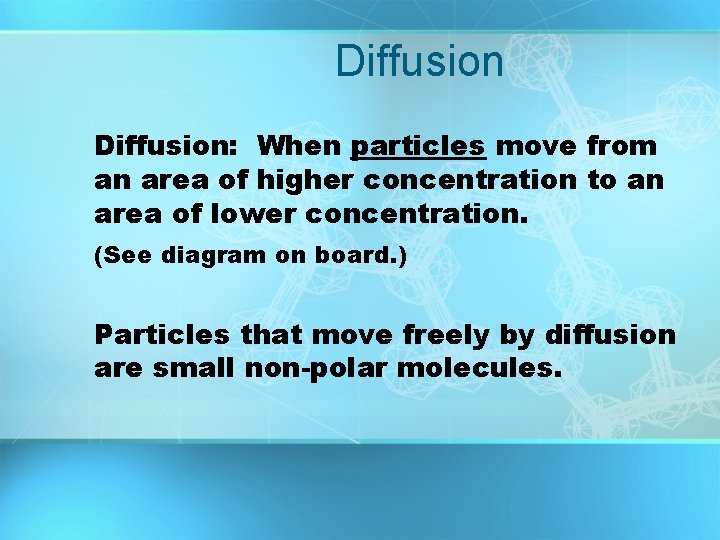 Diffusion

Diffusion: When particles move from an area of higher concentration to an area of lower concentration.

(See diagram on board.)

Particles that move freely by diffusion are small non-polar molecules.